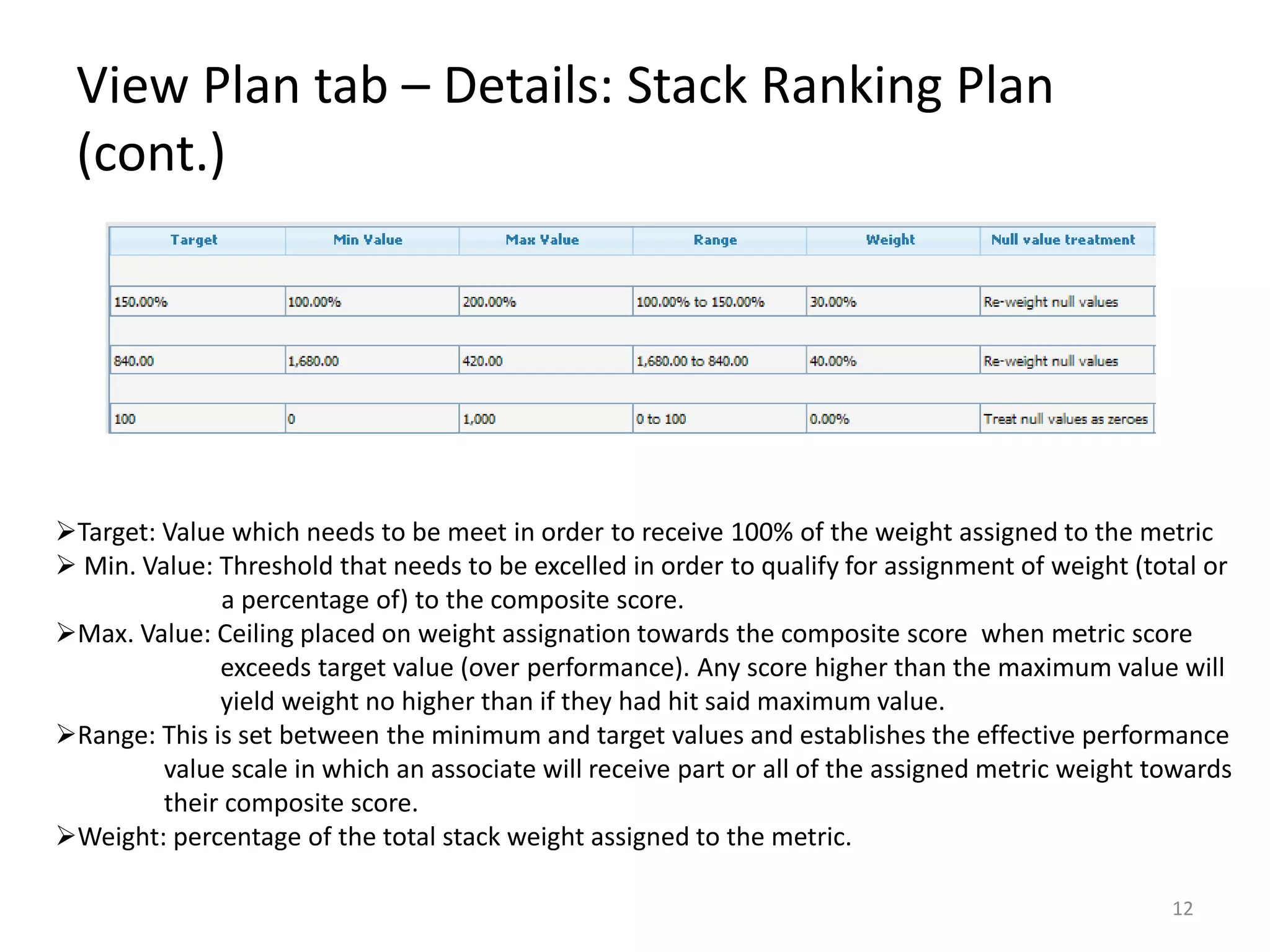 View Plan tab – Details: Stack Ranking Plan (cont.)

| Target | Min Value | Max Value | Range | Weight | Null value treatment |
|---|---|---|---|---|---|
| 150.00% | 100.00% | 200.00% | 100.00% to 150.00% | 30.00% | Re-weight null values |
| 840.00 | 1,680.00 | 420.00 | 1,680.00 to 840.00 | 40.00% | Re-weight null values |
| 100 | 0 | 1,000 | 0 to 100 | 0.00% | Treat null values as zeroes |

➢Target: Value which needs to be meet in order to receive 100% of the weight assigned to the metric
➢ Min. Value: Threshold that needs to be excelled in order to qualify for assignment of weight (total or a percentage of) to the composite score.
➢Max. Value: Ceiling placed on weight assignation towards the composite score when metric score exceeds target value (over performance). Any score higher than the maximum value will yield weight no higher than if they had hit said maximum value.
➢Range: This is set between the minimum and target values and establishes the effective performance value scale in which an associate will receive part or all of the assigned metric weight towards their composite score.
➢Weight: percentage of the total stack weight assigned to the metric.

12